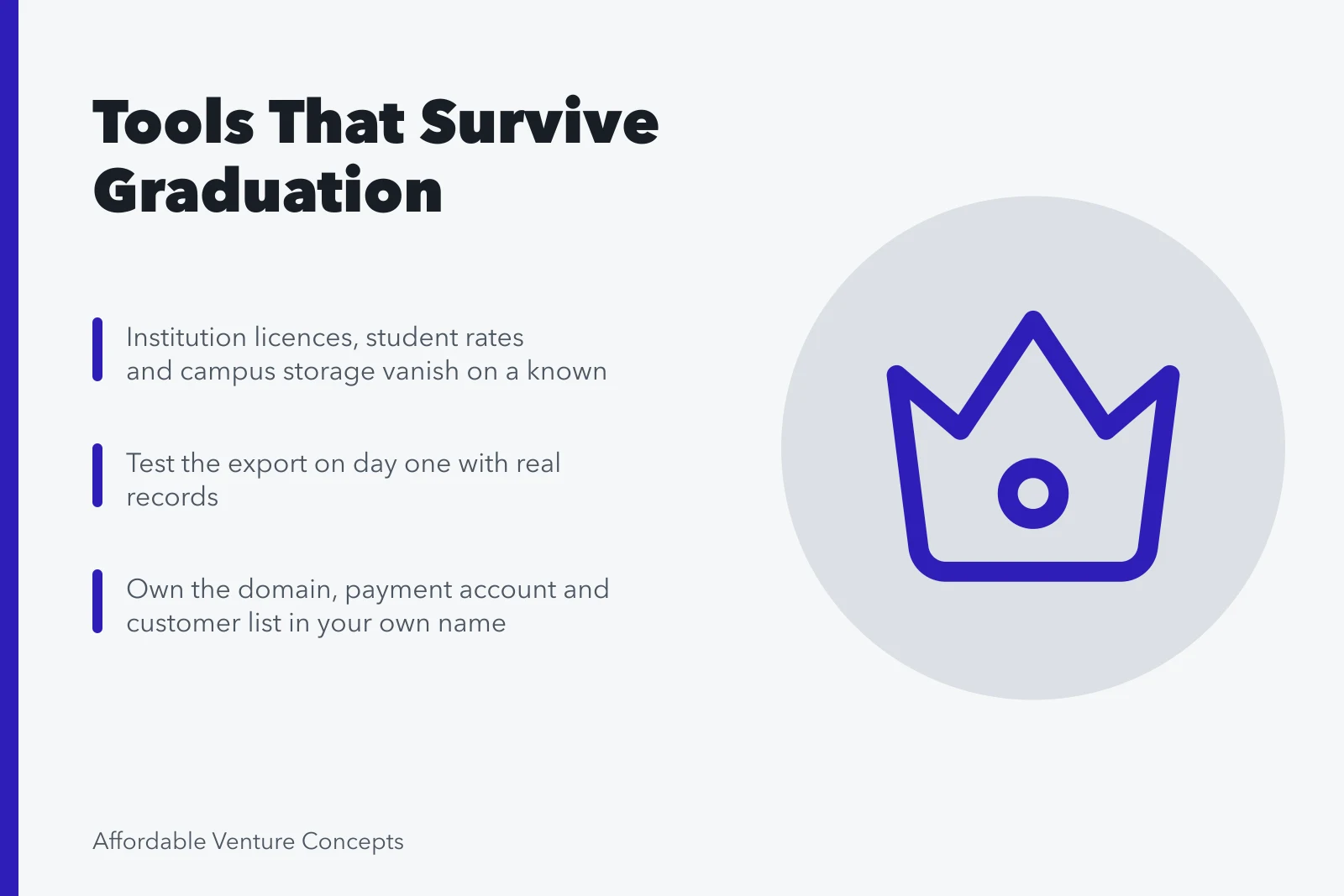 Tools That Survive Graduation

Institution licences, student rates and campus storage vanish on a known

Test the export on day one with real records

Own the domain, payment account and customer list in your own name

Affordable Venture Concepts